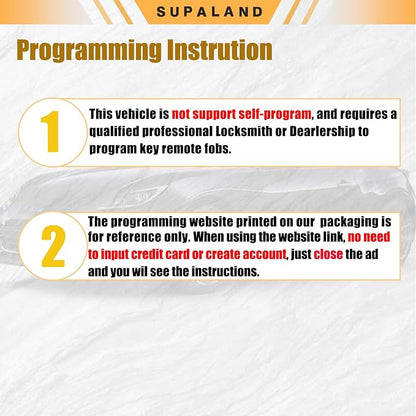 SUPALAND

Programming Instrution

1

This vehicle is not support self-program, and requires a qualified professional Locksmith or Dearlership to program key remote fobs.

2

The programming website printed on our packaging is for reference only. When using the website link, no need to input credit card or create account, just close the ad and you wil see the instructions.